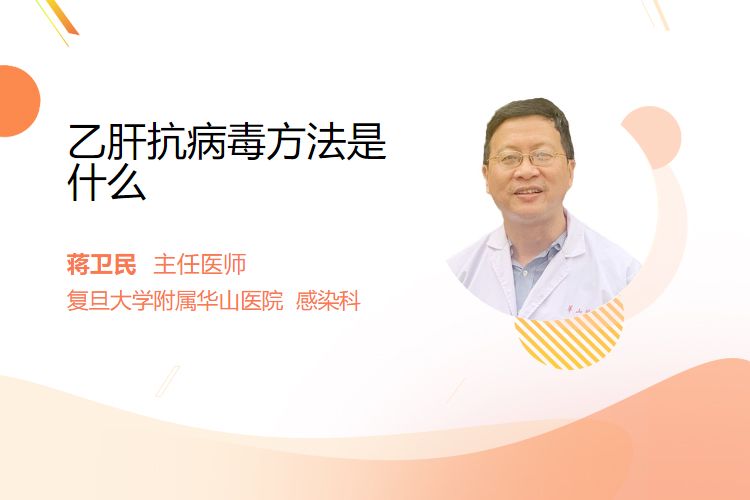 乙肝抗病毒方法是什么

蒋卫民 主任医师
复旦大学附属华山医院 感染科